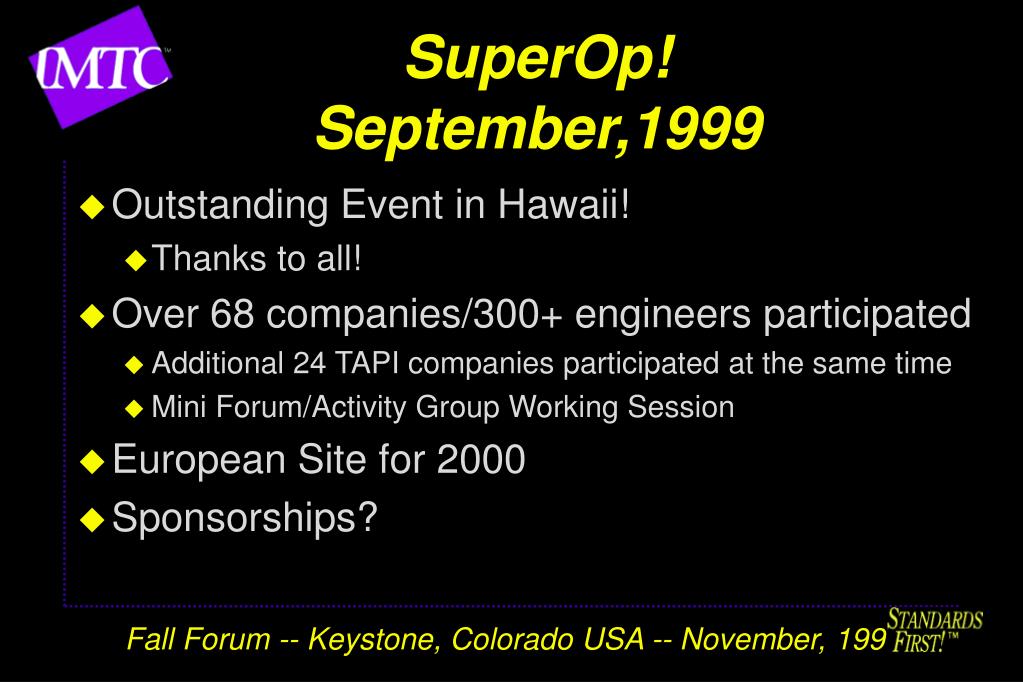 IMTC™

SuperOp!
September,1999

Outstanding Event in Hawaii!

Thanks to all!

Over 68 companies/300+ engineers participated

Additional 24 TAPI companies participated at the same time

Mini Forum/Activity Group Working Session

European Site for 2000

Sponsorships?

Fall Forum -- Keystone, Colorado USA -- November, 199

STANDARDS FIRST!™